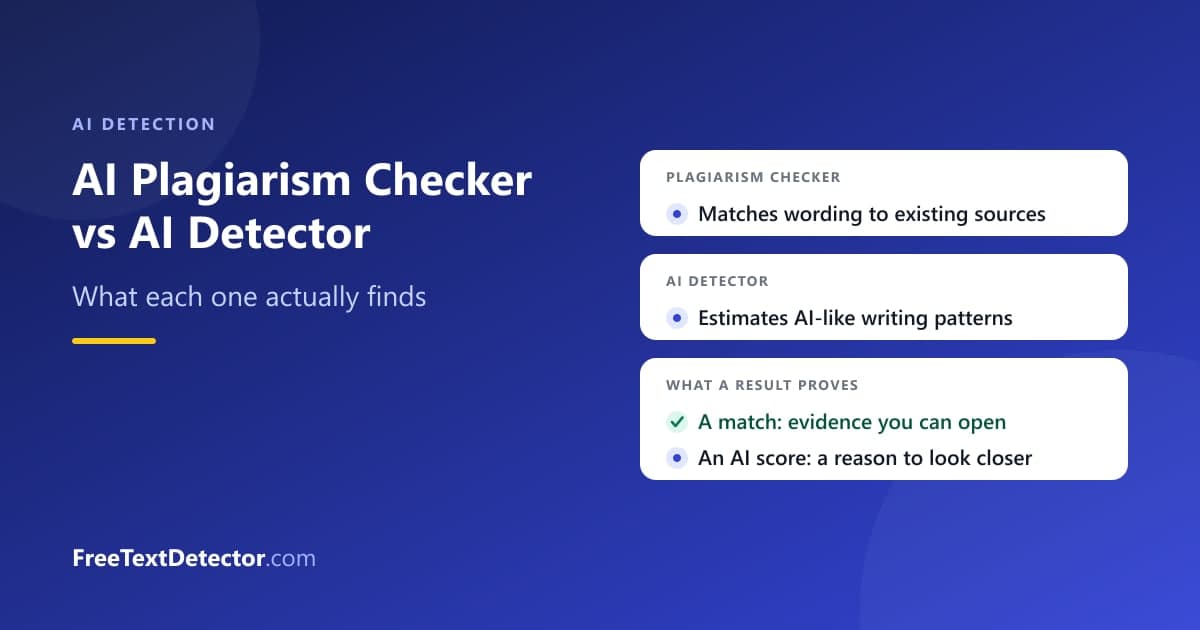 AI DETECTION

AI Plagiarism Checker vs AI Detector

What each one actually finds

PLAGIARISM CHECKER

Matches wording to existing sources

AI DETECTOR

Estimates AI-like writing patterns

WHAT A RESULT PROVES

A match: evidence you can open

An AI score: a reason to look closer

FreeTextDetector.com